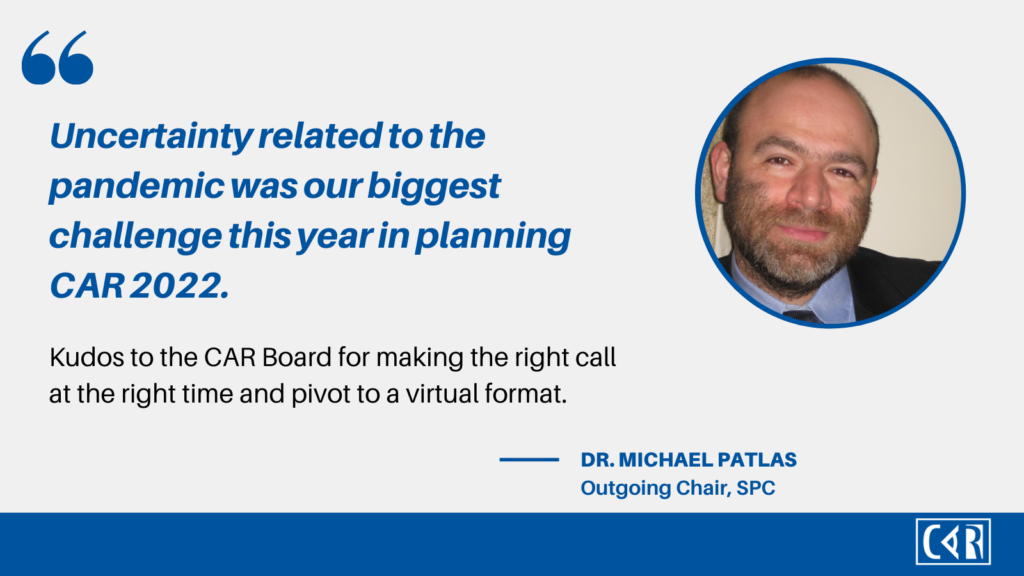 “

Uncertainty related to the pandemic was our biggest challenge this year in planning CAR 2022.

Kudos to the CAR Board for making the right call at the right time and pivot to a virtual format.

DR. MICHAEL PATLAS
Outgoing Chair, SPC

CAR